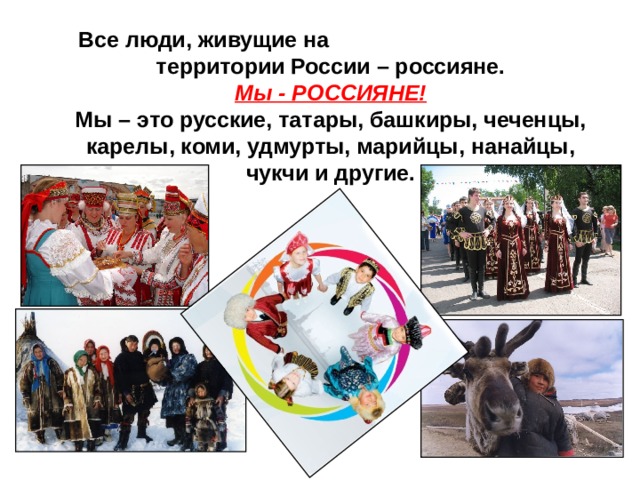 Все люди, живущие на территории России – россияне.

Мы - РОССИЯНЕ!

Мы – это русские, татары, башкиры, чеченцы, карелы, коми, удмурты, марийцы, нанайцы, чукчи и другие.